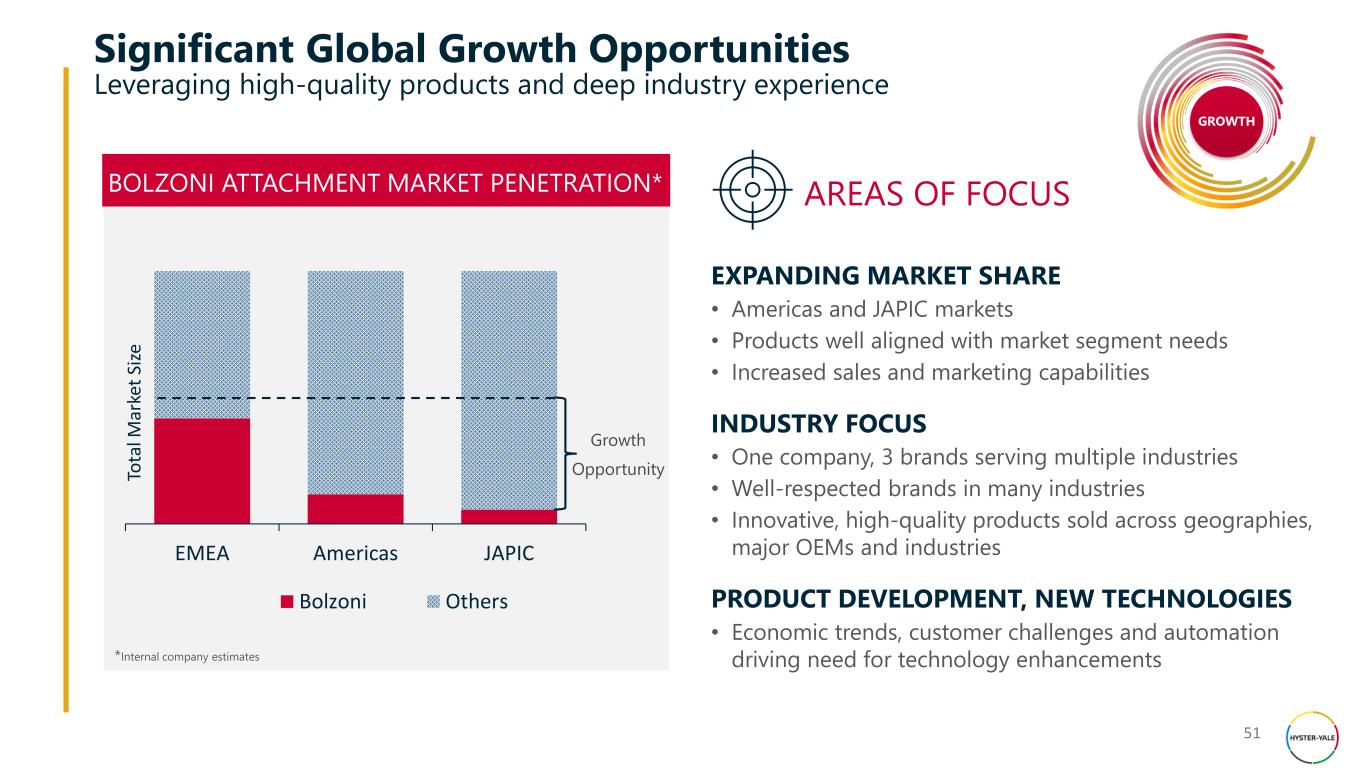 Significant Global Growth Opportunities
Leveraging high-quality products and deep industry experience

GROWTH

BOLZONI ATTACHMENT MARKET PENETRATION*

Total Market Size

Growth Opportunity

EMEA Americas JAPIC

Bolzoni Others

*Internal company estimates

AREAS OF FOCUS

EXPANDING MARKET SHARE
• Americas and JAPIC markets
• Products well aligned with market segment needs
• Increased sales and marketing capabilities

INDUSTRY FOCUS
• One company, 3 brands serving multiple industries
• Well-respected brands in many industries
• Innovative, high-quality products sold across geographies, major OEMs and industries

PRODUCT DEVELOPMENT, NEW TECHNOLOGIES
• Economic trends, customer challenges and automation driving need for technology enhancements

51

HYSTER-YALE